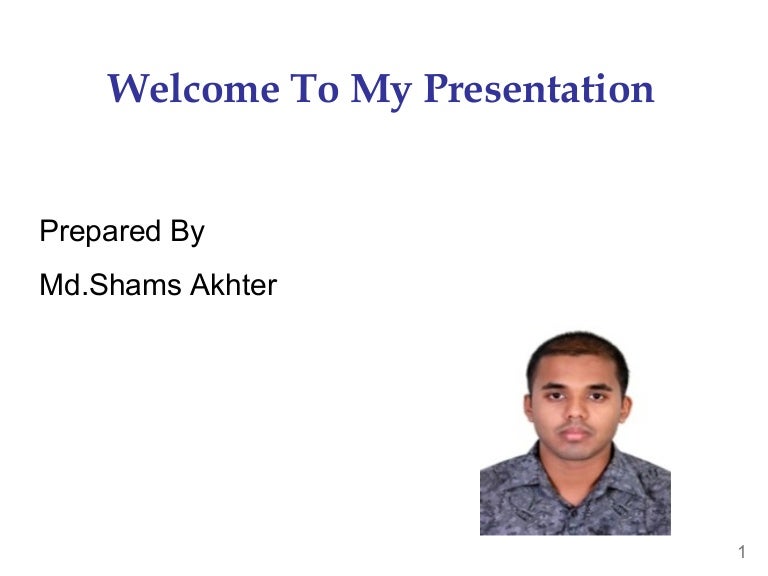 Welcome To My Presentation

Prepared By

Md.Shams Akhter

1